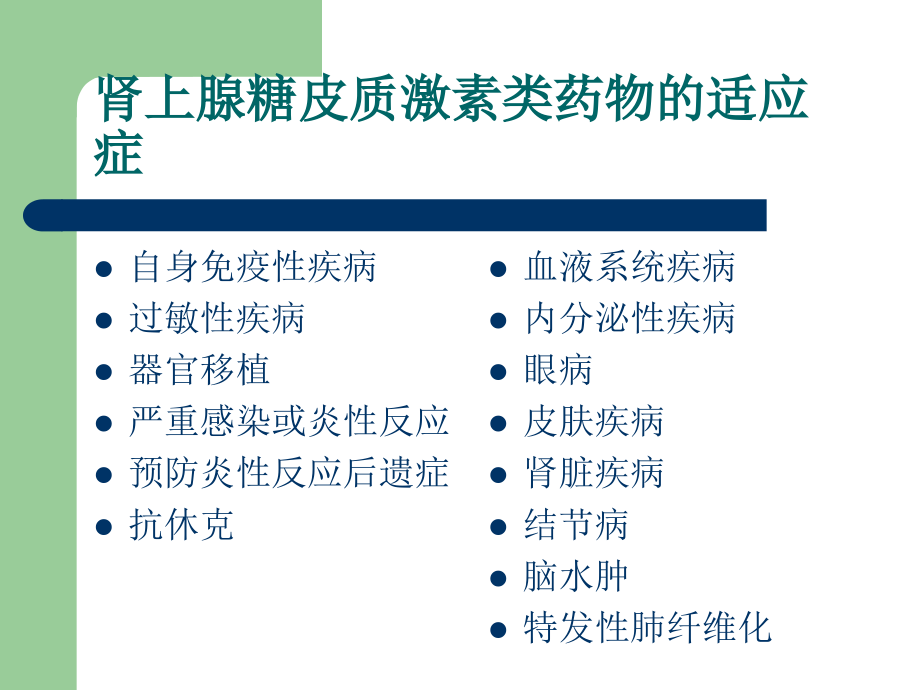 肾上腺糖皮质激素类药物的适应症

- 自身免疫性疾病
- 过敏性疾病
- 器官移植
- 严重感染或炎性反应
- 预防炎性反应后遗症
- 抗休克

- 血液系统疾病
- 内分泌性疾病
- 眼病
- 皮肤疾病
- 肾脏疾病
- 结节病
- 脑水肿
- 特发性肺纤维化